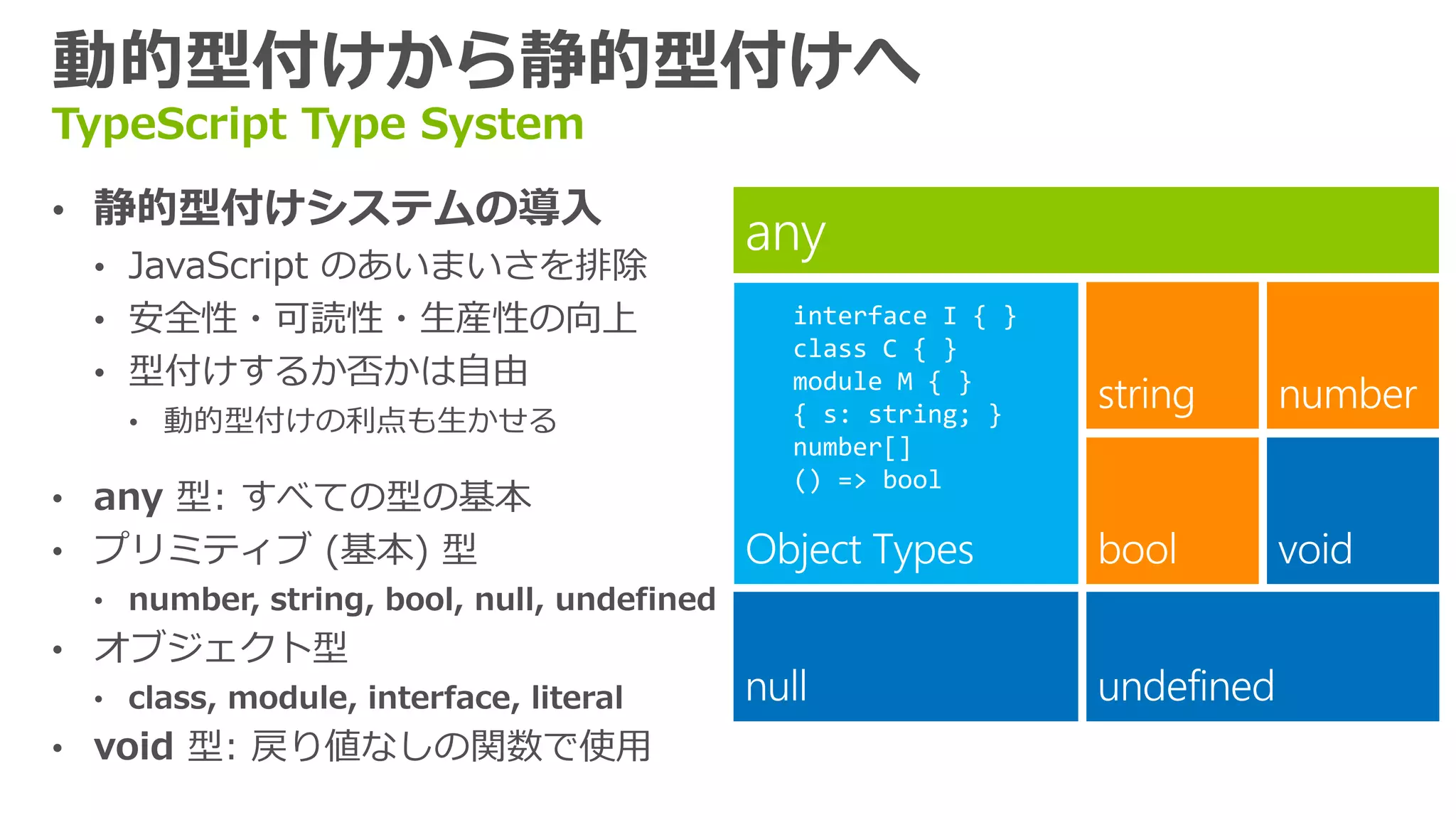 動的型付けから静的型付けへ
TypeScript Type System

• 静的型付けシステムの導入
• JavaScript のあいまいさを排除
• 安全性・可読性・生産性の向上
• 型付けするか否かは自由
• 動的型付けの利点も生かせる

• any 型: すべての型の基本
• プリミティブ (基本) 型
• number, string, bool, null, undefined
• オブジェクト型
• class, module, interface, literal
• void 型: 戻り値なしの関数で使用

any

interface I { }
class C { }
module M { }
{ s: string; }
number[]
() => bool

Object Types

string

number

bool

void

null

undefined